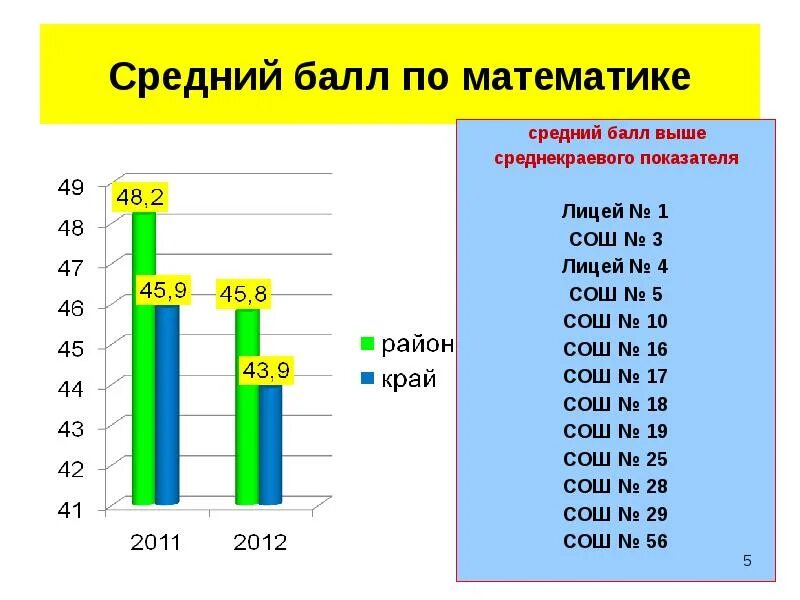 Средний балл по математике

49
48
47
46
45
44
43
42
41

48,2
45,9
45,8
43,9

2011
2012

район
край

средний балл выше среднекраевого показателя

Лицей № 1
СОШ № 3
Лицей № 4
СОШ № 5
СОШ № 10
СОШ № 16
СОШ № 17
СОШ № 18
СОШ № 19
СОШ № 25
СОШ № 28
СОШ № 29
СОШ № 56

5